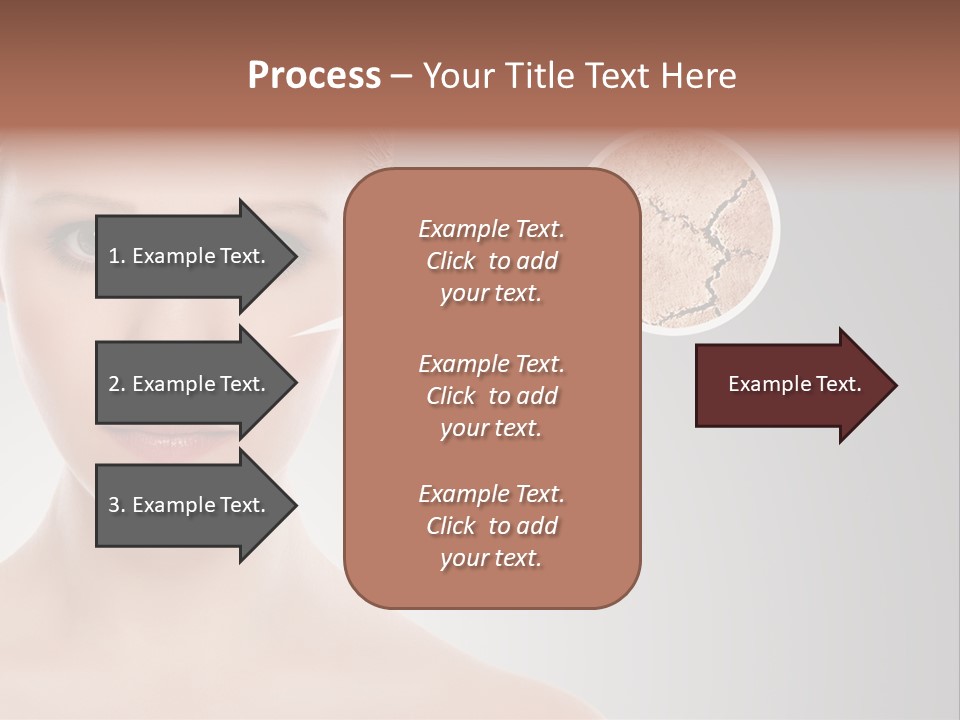 Process – Your Title Text Here

1. Example Text.

2. Example Text.

3. Example Text.

Example Text. Click to add your text.

Example Text. Click to add your text.

Example Text. Click to add your text.

Example Text.